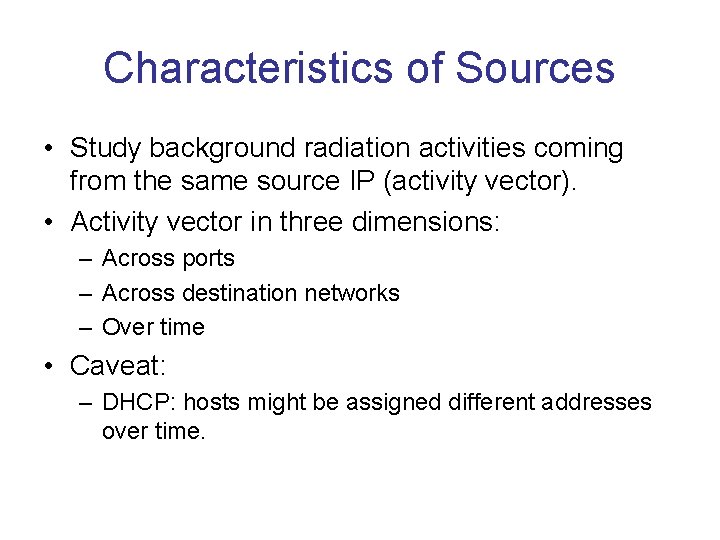 Characteristics of Sources

• Study background radiation activities coming from the same source IP (activity vector).
• Activity vector in three dimensions:
  – Across ports
  – Across destination networks
  – Over time
• Caveat:
  – DHCP: hosts might be assigned different addresses over time.